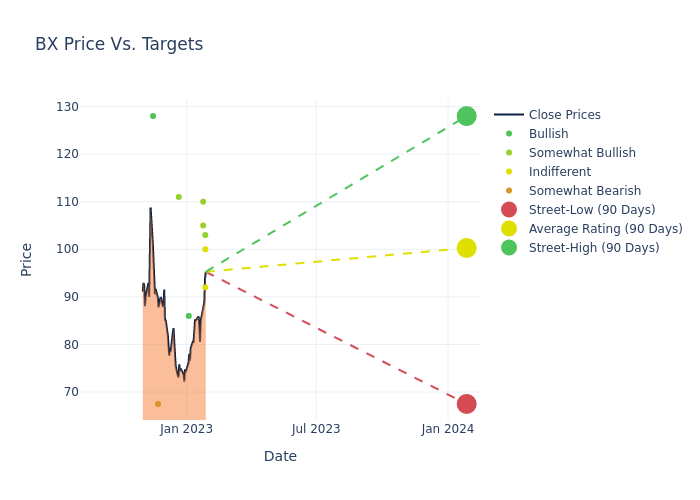 BX Price Vs. Targets

130
120
110
100
90
80
70

Price

Jan 2023
Jul 2023
Jan 2024

Date

Close Prices
Bullish
Somewhat Bullish
Indifferent
Somewhat Bearish
Street-Low (90 Days)
Average Rating (90 Days)
Street-High (90 Days)